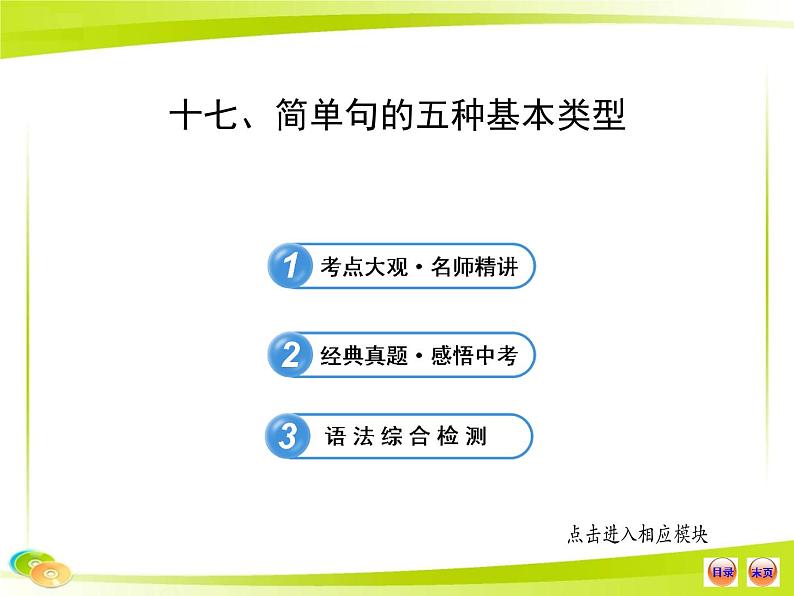 十七、简单句的五种基本类型

1 考点大观·名师精讲

2 经典真题·感悟中考

3 语法综合检测

点击进入相应模块

目录 末页